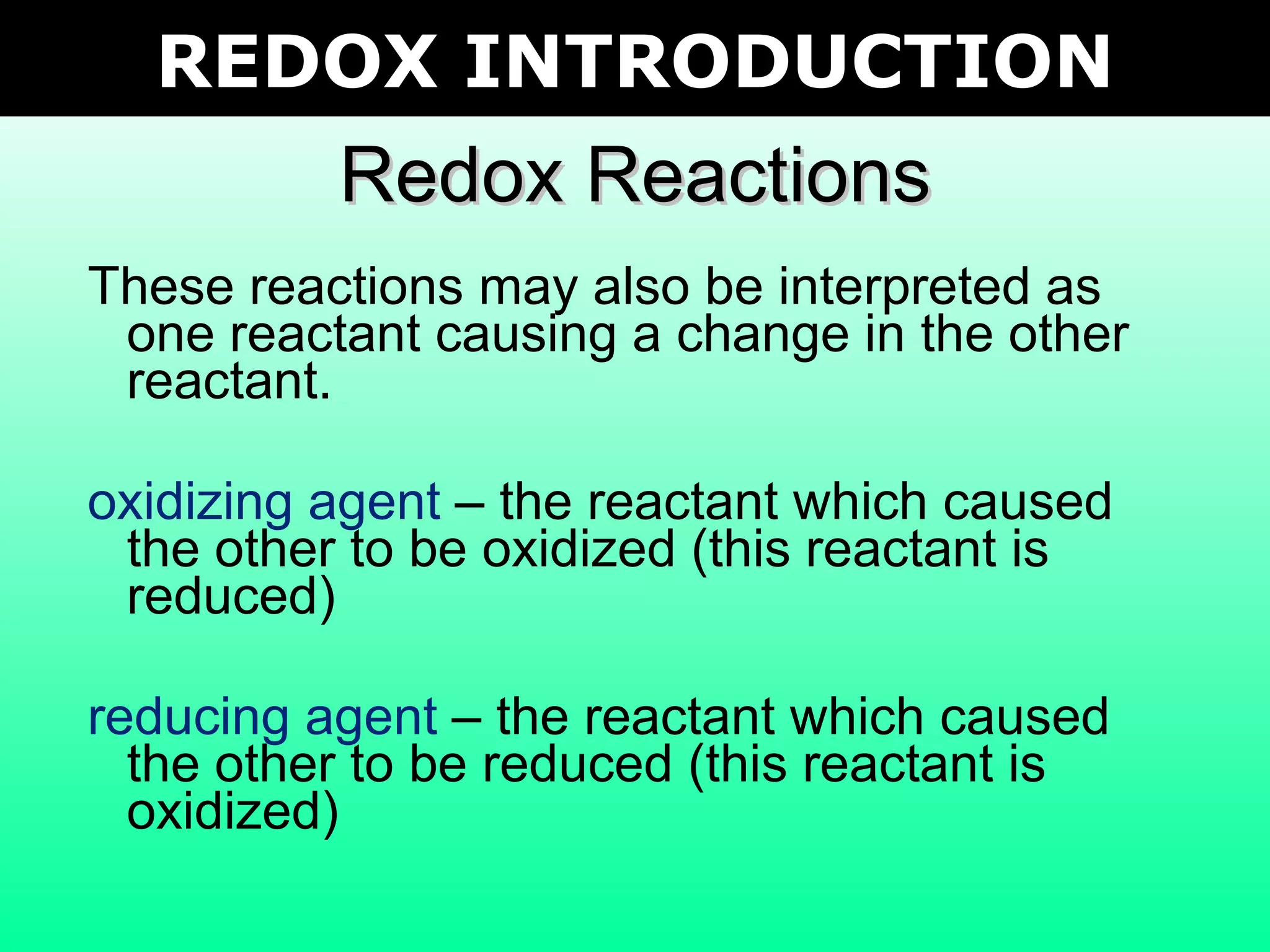 REDOX INTRODUCTION

Redox Reactions

These reactions may also be interpreted as one reactant causing a change in the other reactant.

oxidizing agent – the reactant which caused the other to be oxidized (this reactant is reduced)

reducing agent – the reactant which caused the other to be reduced (this reactant is oxidized)